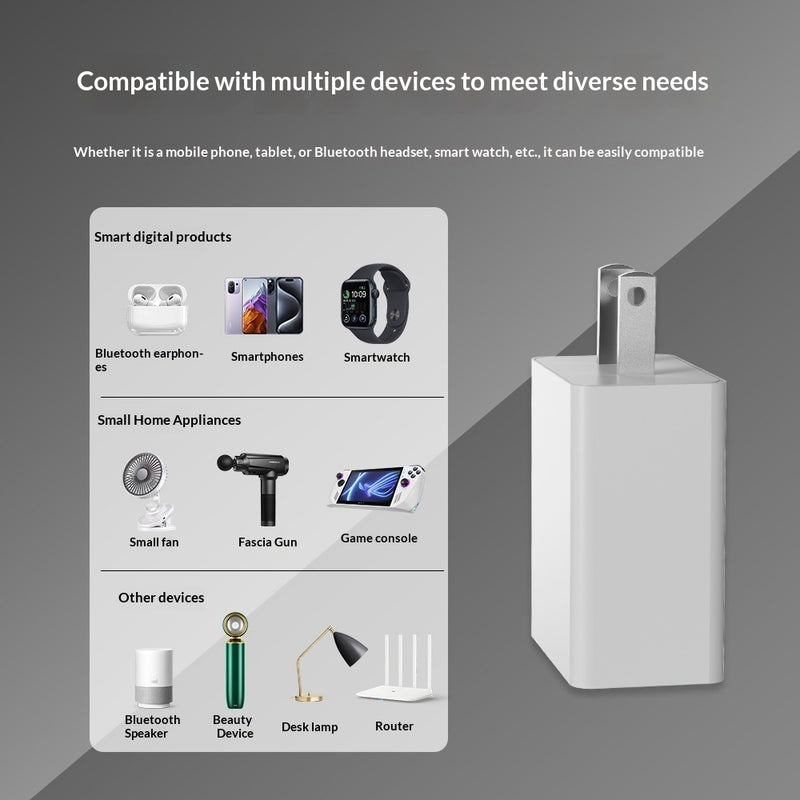 Compatible with multiple devices to meet diverse needs

Whether it is a mobile phone, tablet, or Bluetooth headset, smart watch, etc., it can be easily compatible

Smart digital products

Bluetooth earphones

Smartphones

Smartwatch

Small Home Appliances

Small fan

Fascia Gun

Game console

Other devices

Bluetooth Speaker

Beauty Device

Desk lamp

Router